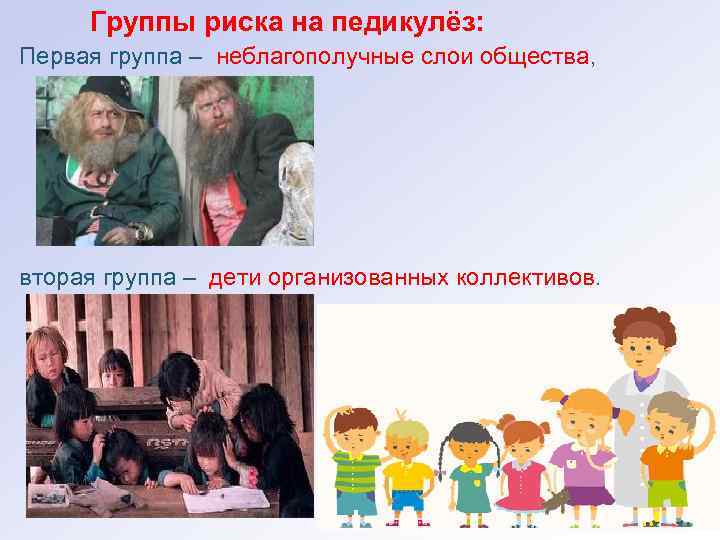 Группы риска на педикулёз:
Первая группа – неблагополучные слои общества,

вторая группа – дети организованных коллективов.